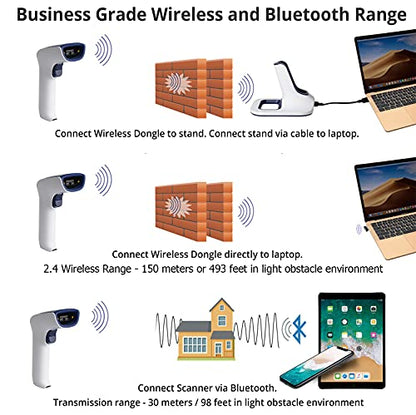 Business Grade Wireless and Bluetooth Range

Connect Wireless Dongle to stand. Connect stand via cable to laptop.

Connect Wireless Dongle directly to laptop.
2.4 Wireless Range - 150 meters or 493 feet in light obstacle environment

Connect Scanner via Bluetooth.
Transmission range - 30 meters / 98 feet in light obstacle environment